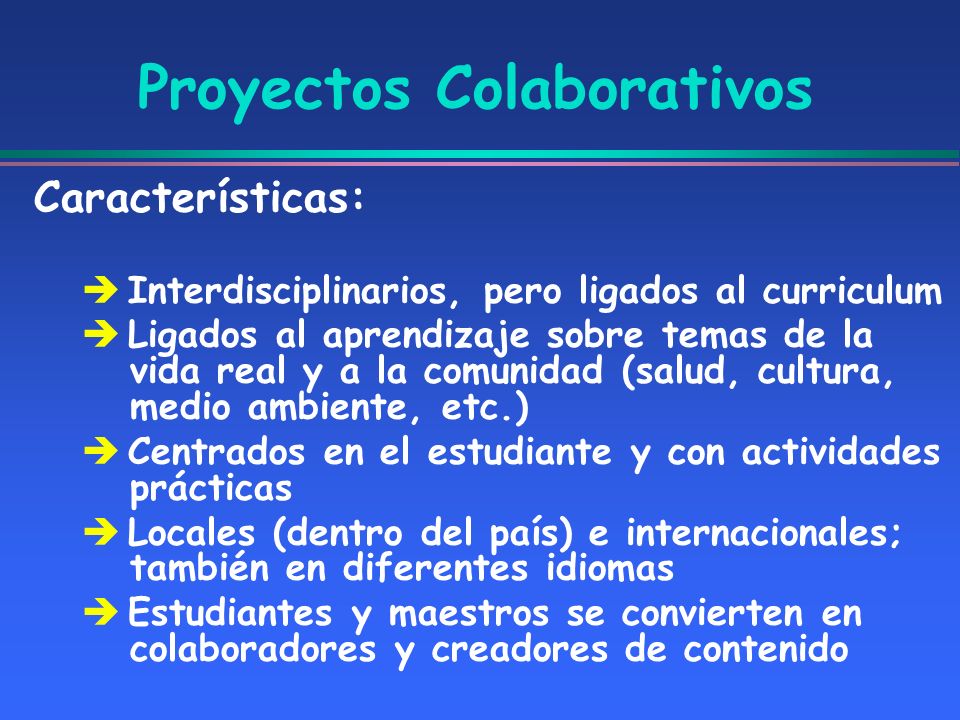 Proyectos Colaborativos

Características:

➔ Interdisciplinarios, pero ligados al curriculum
➔ Ligados al aprendizaje sobre temas de la vida real y a la comunidad (salud, cultura, medio ambiente, etc.)
➔ Centrados en el estudiante y con actividades prácticas
➔ Locales (dentro del país) e internacionales; también en diferentes idiomas
➔ Estudiantes y maestros se convierten en colaboradores y creadores de contenido